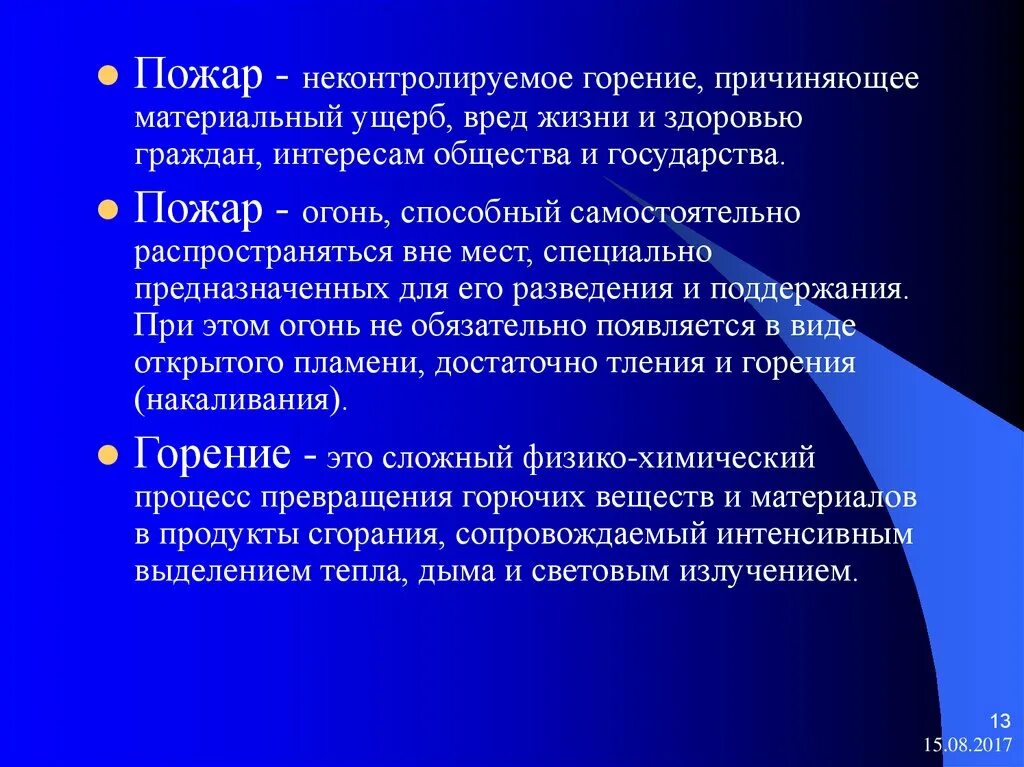 Пожар - неконтролируемое горение, причиняющее материальный ущерб, вред жизни и здоровью граждан, интересам общества и государства.

Пожар - огонь, способный самостоятельно распространяться вне мест, специально предназначенных для его разведения и поддержания. При этом огонь не обязательно появляется в виде открытого пламени, достаточно тления и горения (накаливания).

Горение - это сложный физико-химический процесс превращения горючих веществ и материалов в продукты сгорания, сопровождаемый интенсивным выделением тепла, дыма и световым излучением.

13
15.08.2017